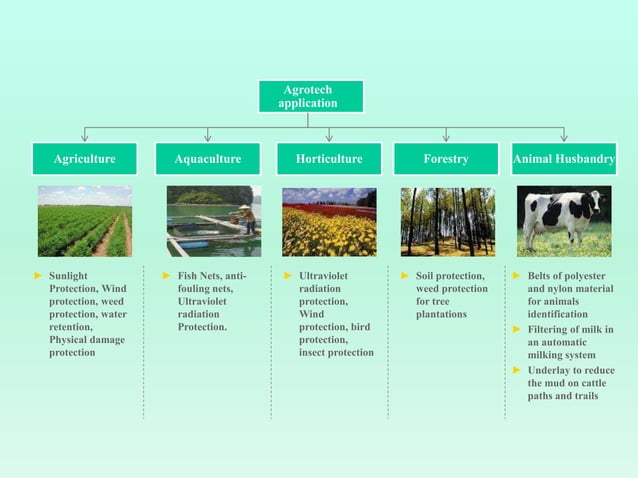 Agrotech application

Agriculture

Aquaculture

Horticulture

Forestry

Animal Husbandry

► Sunlight Protection, Wind protection, weed protection, water retention, Physical damage protection

► Fish Nets, anti-fouling nets, Ultraviolet radiation Protection.

► Ultraviolet radiation protection, Wind protection, bird protection, insect protection

► Soil protection, weed protection for tree plantations

► Belts of polyester and nylon material for animals identification

► Filtering of milk in an automatic milking system

► Underlay to reduce the mud on cattle paths and trails